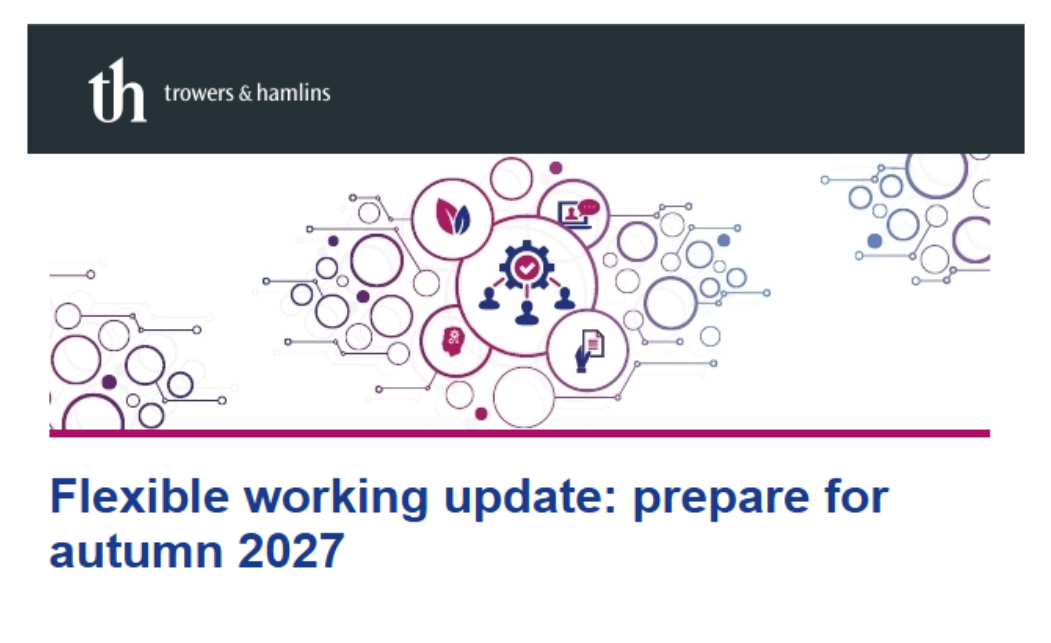 th trowers & hamlins

Flexible working update: prepare for autumn 2027